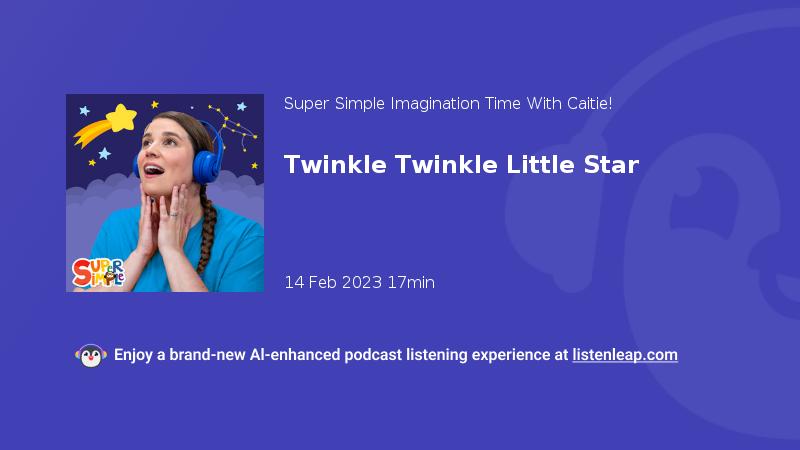 Super Simple

Super Simple Imagination Time With Caitie!

Twinkle Twinkle Little Star

14 Feb 2023 17min

Enjoy a brand-new AI-enhanced podcast listening experience at listenleap.com